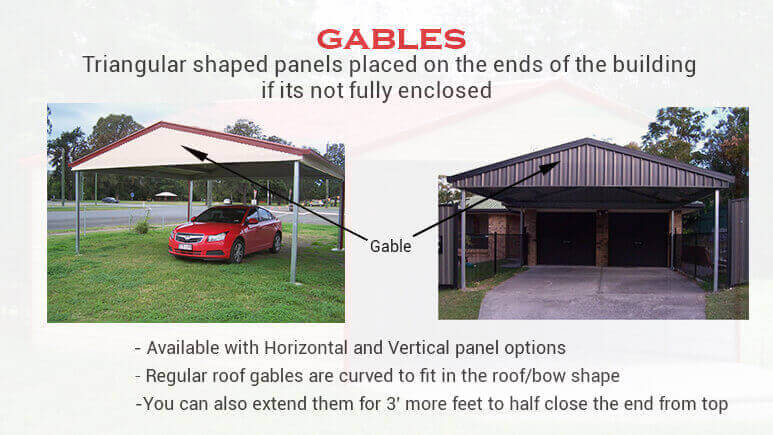 GABLES
Triangular shaped panels placed on the ends of the building if its not fully enclosed

Gable

- Available with Horizontal and Vertical panel options
- Regular roof gables are curved to fit in the roof/bow shape
-You can also extend them for 3' more feet to half close the end from top